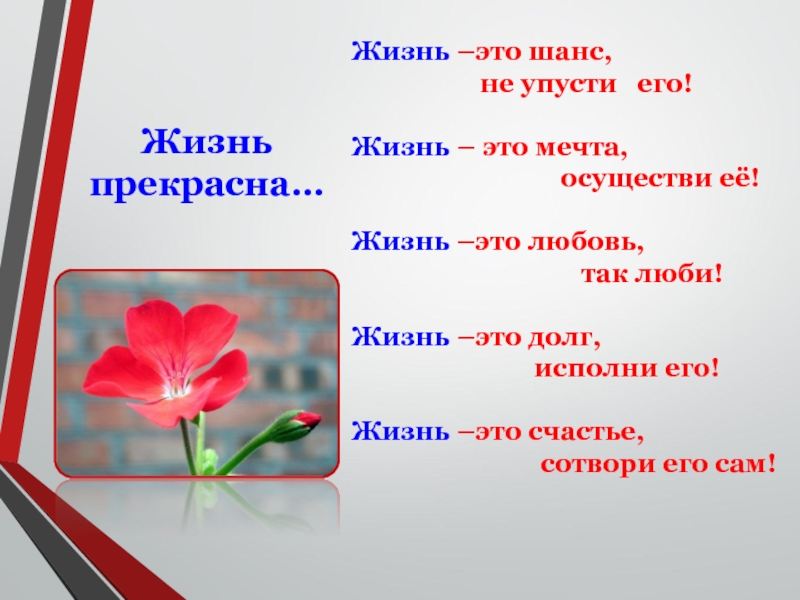 Жизнь прекрасна…

Жизнь –это шанс,
не упусти его!

Жизнь – это мечта,
осуществи её!

Жизнь –это любовь,
так люби!

Жизнь –это долг,
исполни его!

Жизнь –это счастье,
сотвори его сам!